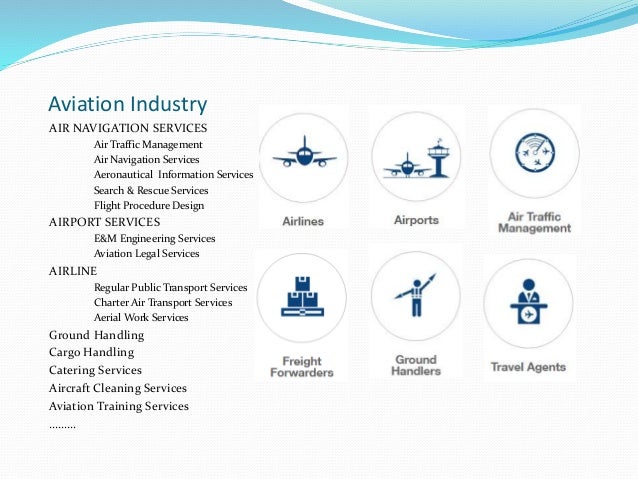 Aviation Industry

AIR NAVIGATION SERVICES
Air Traffic Management
Air Navigation Services
Aeronautical Information Services
Search & Rescue Services
Flight Procedure Design
AIRPORT SERVICES
E&M Engineering Services
Aviation Legal Services
AIRLINE
Regular Public Transport Services
Charter Air Transport Services
Aerial Work Services
Ground Handling
Cargo Handling
Catering Services
Aircraft Cleaning Services
Aviation Training Services
.........

Airlines

Airports

Air Traffic Management

Freight Forwarders

Ground Handlers

Travel Agents